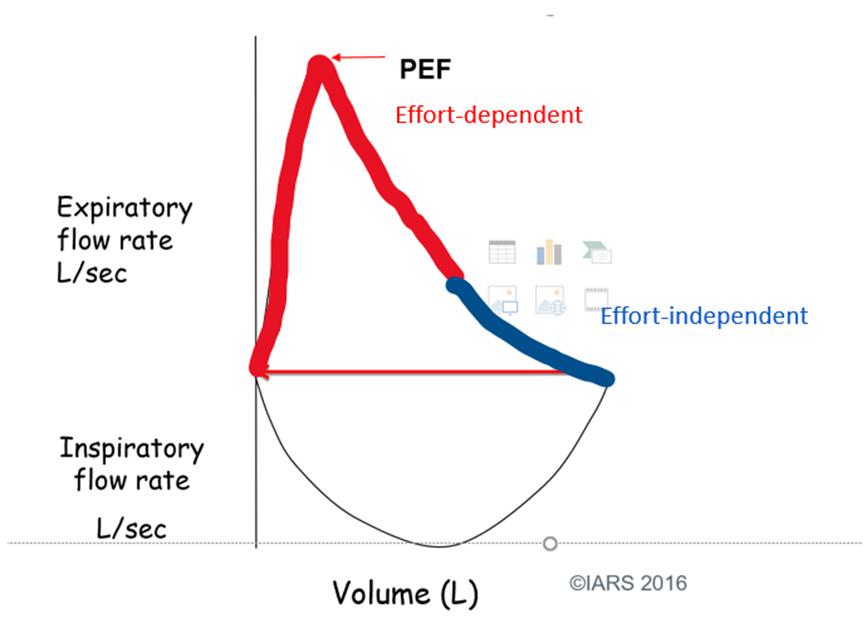 PEF

Effort-dependent

Expiratory flow rate L/sec

Effort-independent

Inspiratory flow rate

L/sec

Volume (L)

©IARS 2016